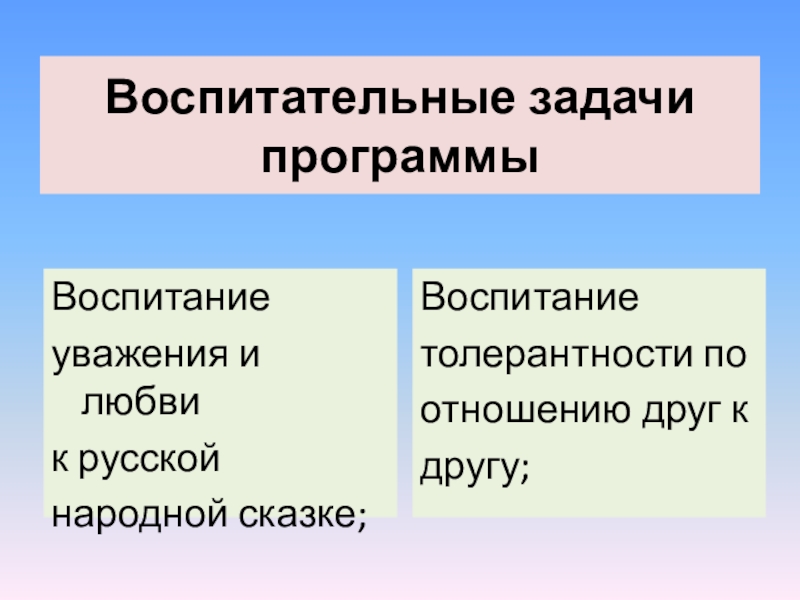 Воспитательные задачи программы

Воспитание
уважения и любви
к русской
народной сказке;

Воспитание
толерантности по
отношению друг к
другу;